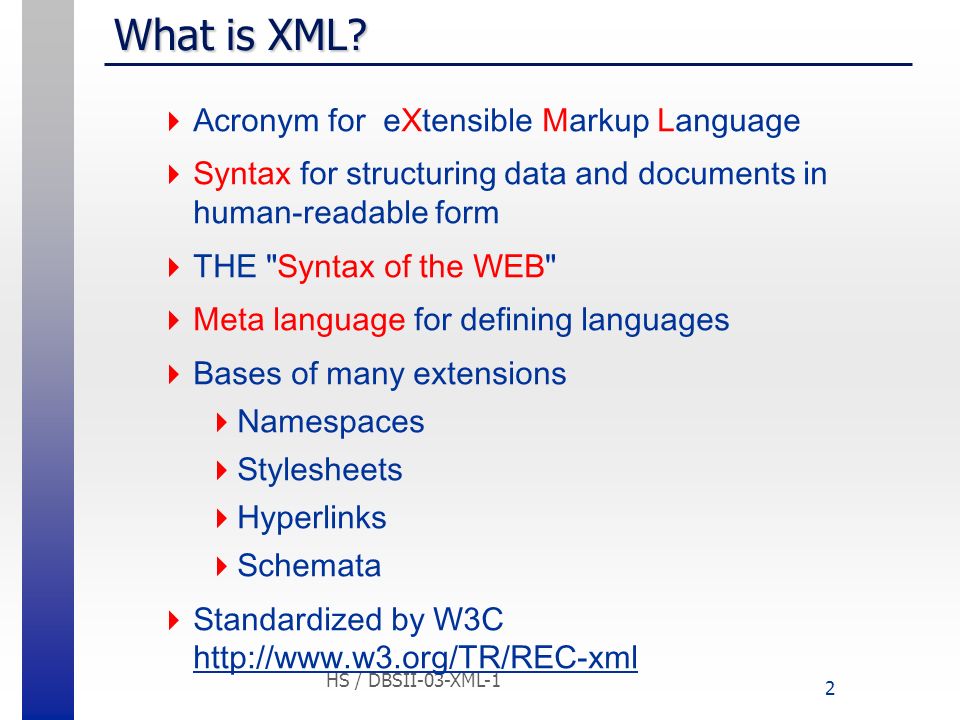 What is XML?

Acronym for eXtensible Markup Language

Syntax for structuring data and documents in human-readable form

THE "Syntax of the WEB"

Meta language for defining languages

Bases of many extensions

Namespaces

Stylesheets

Hyperlinks

Schemata

Standardized by W3C http://www.w3.org/TR/REC-xml

HS / DBSII-03-XML-1

2